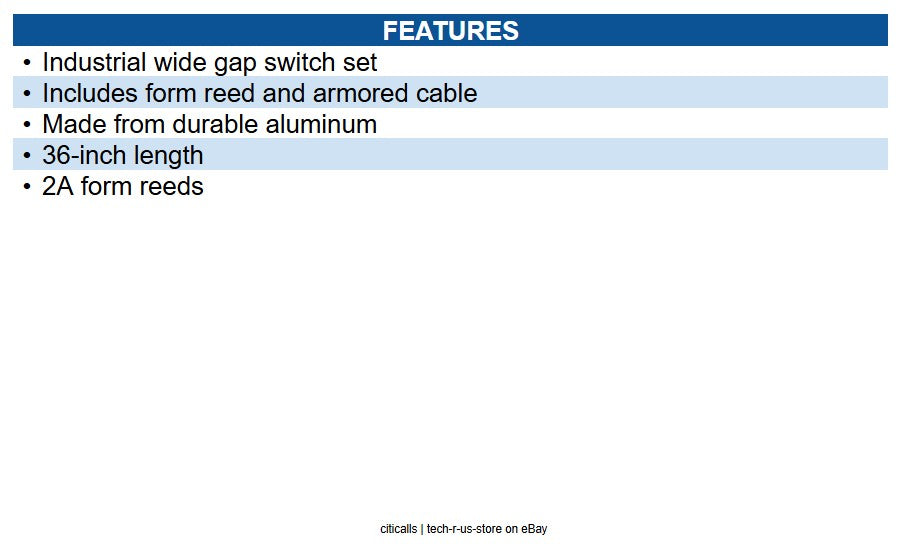 FEATURES

• Industrial wide gap switch set
• Includes form reed and armored cable
• Made from durable aluminum
• 36-inch length
• 2A form reeds

citicalls | tech-r-us-store on eBay